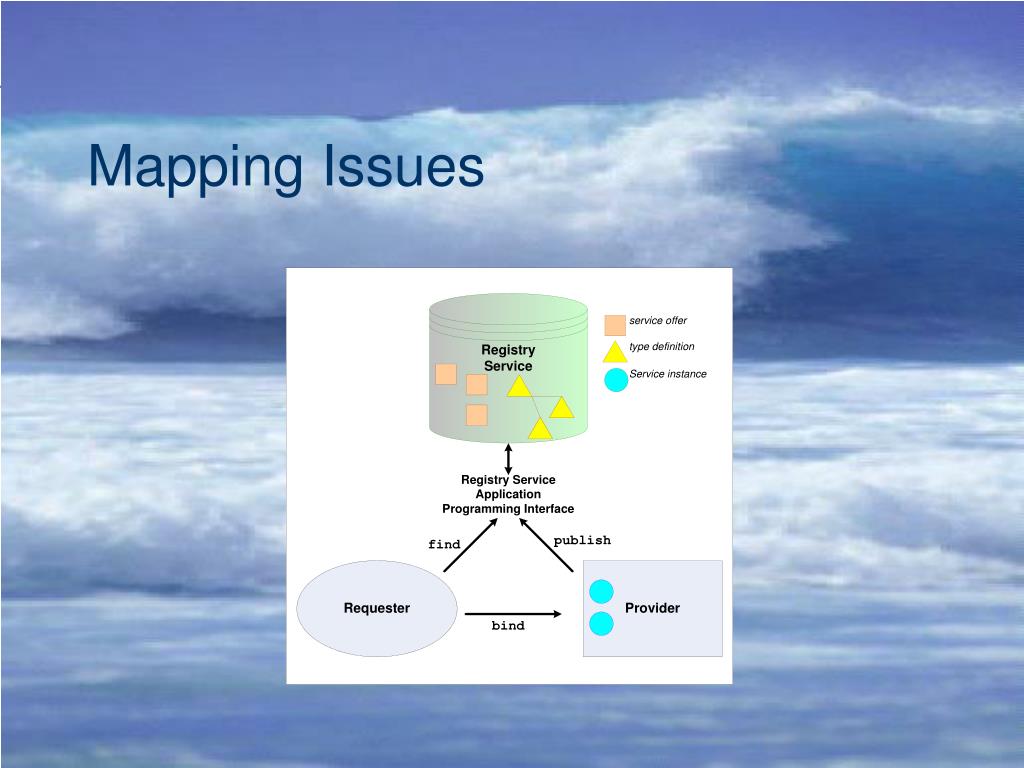 Mapping Issues

Registry Service

service offer

type definition

Service instance

Registry Service Application Programming Interface

find

publish

Requester

bind

Provider